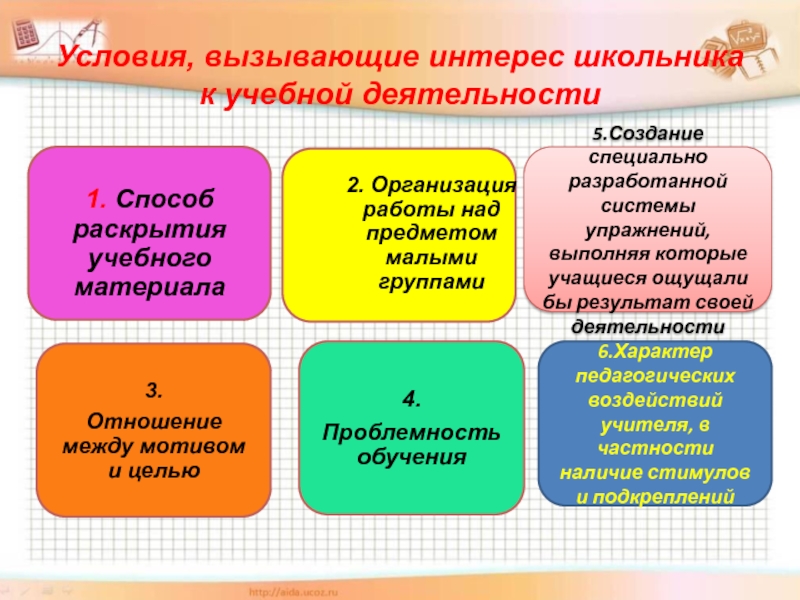 Условия, вызывающие интерес школьника к учебной деятельности

1. Способ раскрытия учебного материала

2. Организация работы над предметом малыми группами

5.Создание специально разработанной системы упражнений, выполняя которые учащиеся ощущали бы результат своей деятельности

3.

Отношение между мотивом и целью

4.

Проблемность обучения

6.Характер педагогических воздействий учителя, в частности наличие стимулов и подкреплений

http://aida.ucoz.ru